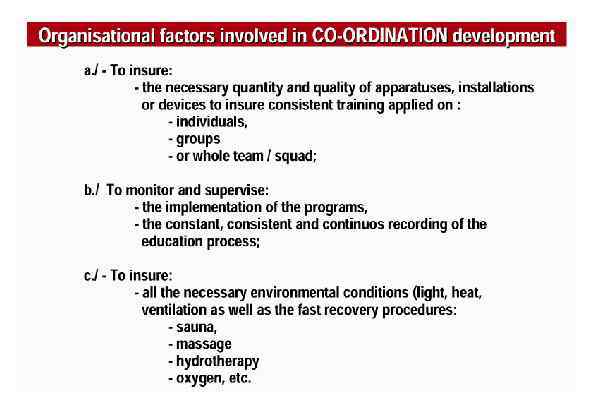 Organisational factors involved in CO-ORDINATION development

a./ - To insure:
- the necessary quantity and quality of apparatuses, installations or devices to insure consistent training applied on :
- individuals,
- groups
- or whole team / squad;

b./ To monitor and supervise:
- the implementation of the programs,
- the constant, consistent and continuos recording of the education process;

c./ - To insure:
- all the necessary environmental conditions (light, heat, ventilation as well as the fast recovery procedures:
- sauna,
- massage
- hydrotherapy
- oxygen, etc.